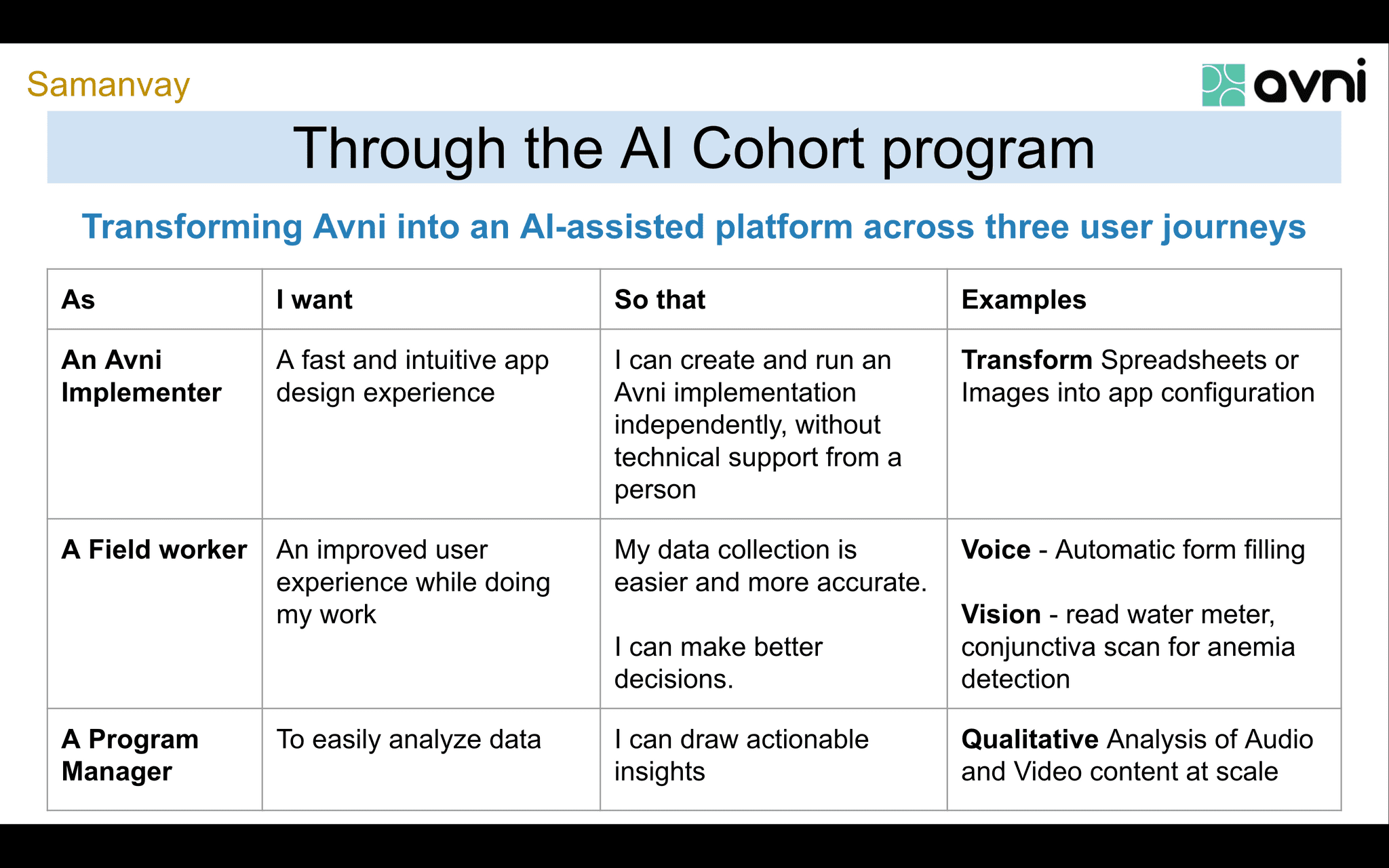 Samanvay

avni

Through the AI Cohort program

Transforming Avni into an AI-assisted platform across three user journeys

| As | I want | So that | Examples |
|---|---|---|---|
| An Avni Implementer | A fast and intuitive app design experience | I can create and run an Avni implementation independently, without technical support from a person | Transform Spreadsheets or Images into app configuration |
| A Field worker | An improved user experience while doing my work | My data collection is easier and more accurate. I can make better decisions. | Voice - Automatic form filling Vision - read water meter, conjunctiva scan for anemia detection |
| A Program Manager | To easily analyze data | I can draw actionable insights | Qualitative Analysis of Audio and Video content at scale |